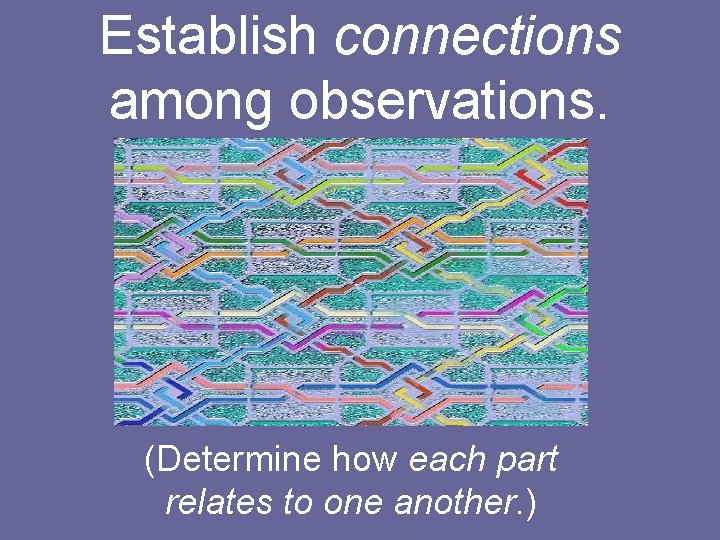 Establish connections among observations.

(Determine how each part relates to one another.)